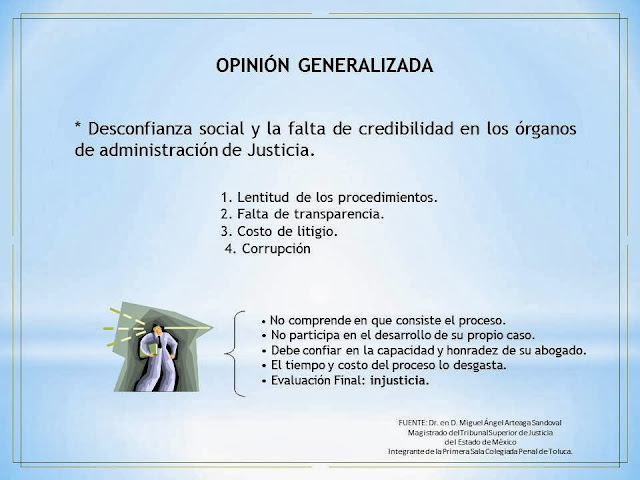 OPINIÓN GENERALIZADA

* Desconfianza social y la falta de credibilidad en los órganos de administración de Justicia.

1. Lentitud de los procedimientos.
2. Falta de transparencia.
3. Costo de litigio.
4. Corrupción

• No comprende en que consiste el proceso.
• No participa en el desarrollo de su propio caso.
• Debe confiar en la capacidad y honradez de su abogado.
• El tiempo y costo del proceso lo desgasta.
• Evaluación Final: injusticia.

FUENTE: Dr. en D. Miguel Ángel Arteaga Sandoval
Magistrado del Tribunal Superior de Justicia
del Estado de México
Integrante de la Primera Sala Colegiada Penal de Toluca.